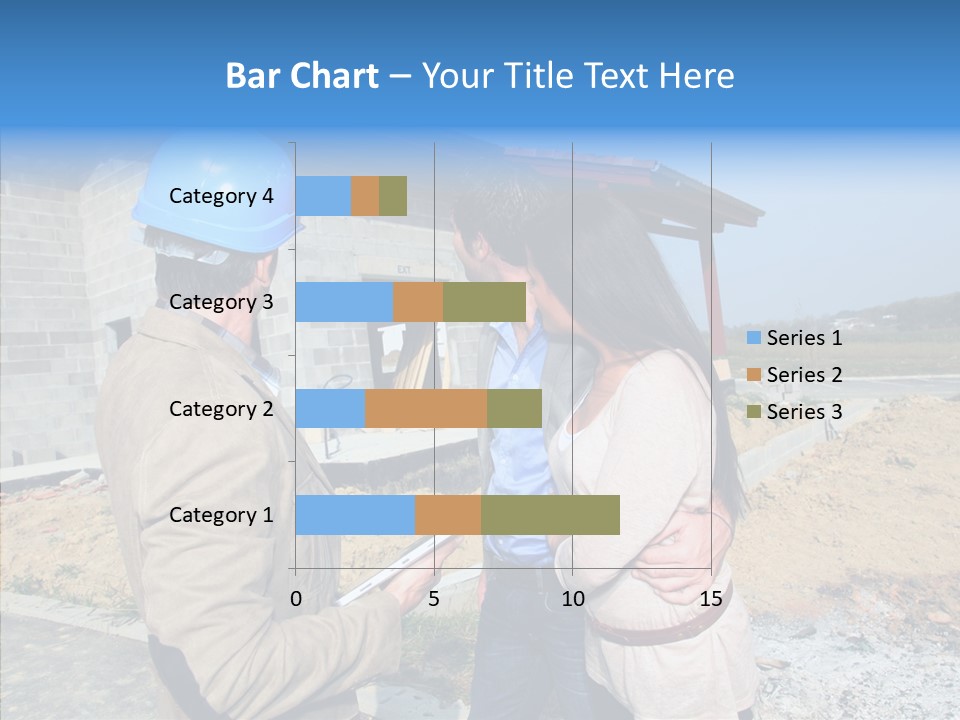 Bar Chart – Your Title Text Here

Category 4
Category 3
Category 2
Category 1

0
5
10
15

Series 1
Series 2
Series 3